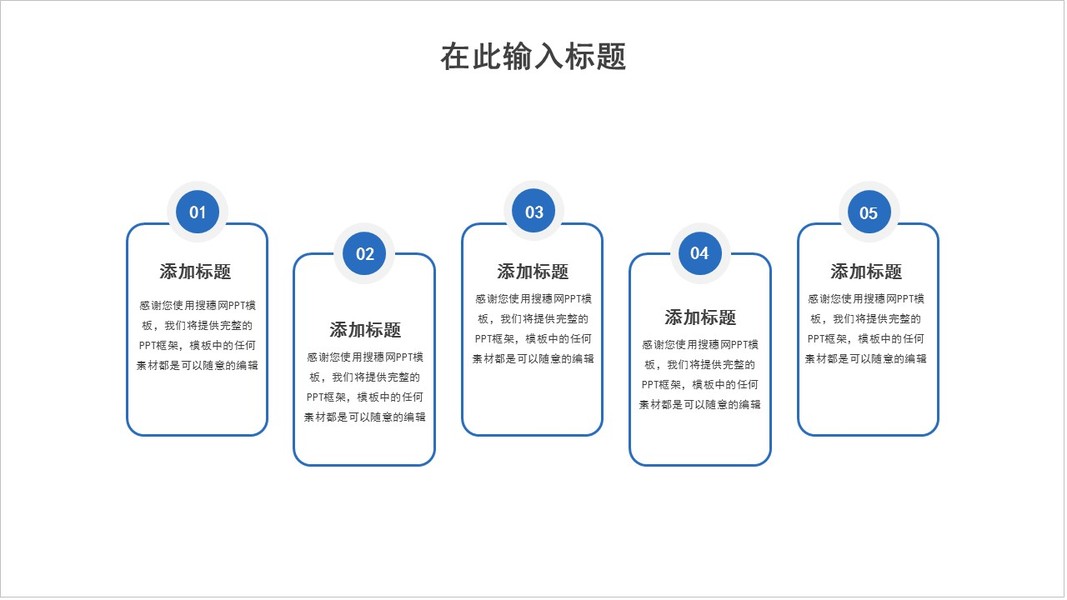 在此输入标题

01

添加标题

感谢您使用搜穗网PPT模板，我们将提供完整的PPT框架，模板中的任何素材都是可以随意的编辑

02

添加标题

感谢您使用搜穗网PPT模板，我们将提供完整的PPT框架，模板中的任何素材都是可以随意的编辑

03

添加标题

感谢您使用搜穗网PPT模板，我们将提供完整的PPT框架，模板中的任何素材都是可以随意的编辑

04

添加标题

感谢您使用搜穗网PPT模板，我们将提供完整的PPT框架，模板中的任何素材都是可以随意的编辑

05

添加标题

感谢您使用搜穗网PPT模板，我们将提供完整的PPT框架，模板中的任何素材都是可以随意的编辑